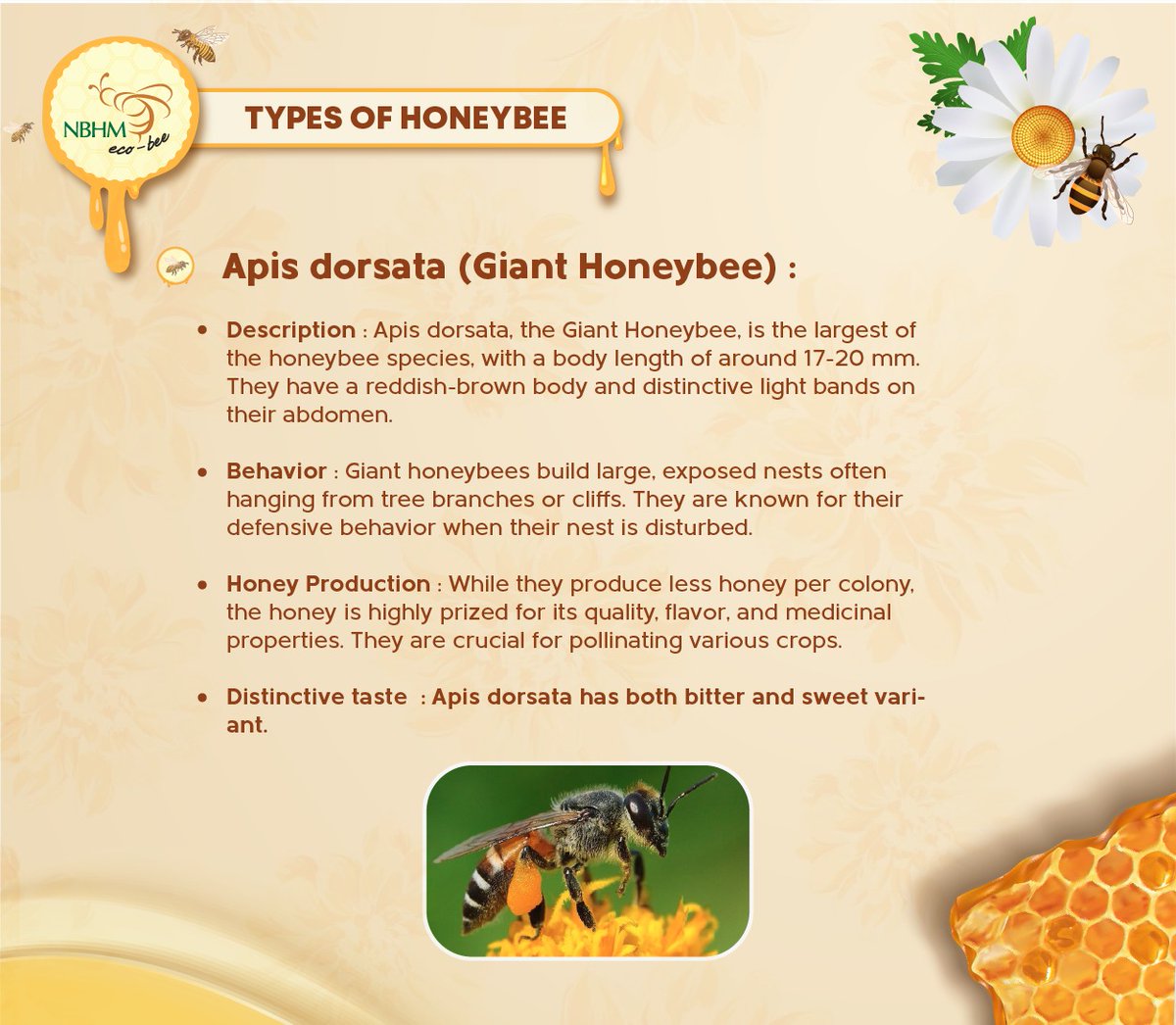 NBHM eco-bee

TYPES OF HONEYBEE

Apis dorsata (Giant Honeybee) :

• Description : Apis dorsata, the Giant Honeybee, is the largest of the honeybee species, with a body length of around 17-20 mm. They have a reddish-brown body and distinctive light bands on their abdomen.

• Behavior : Giant honeybees build large, exposed nests often hanging from tree branches or cliffs. They are known for their defensive behavior when their nest is disturbed.

• Honey Production : While they produce less honey per colony, the honey is highly prized for its quality, flavor, and medicinal properties. They are crucial for pollinating various crops.

• Distinctive taste : Apis dorsata has both bitter and sweet variant.